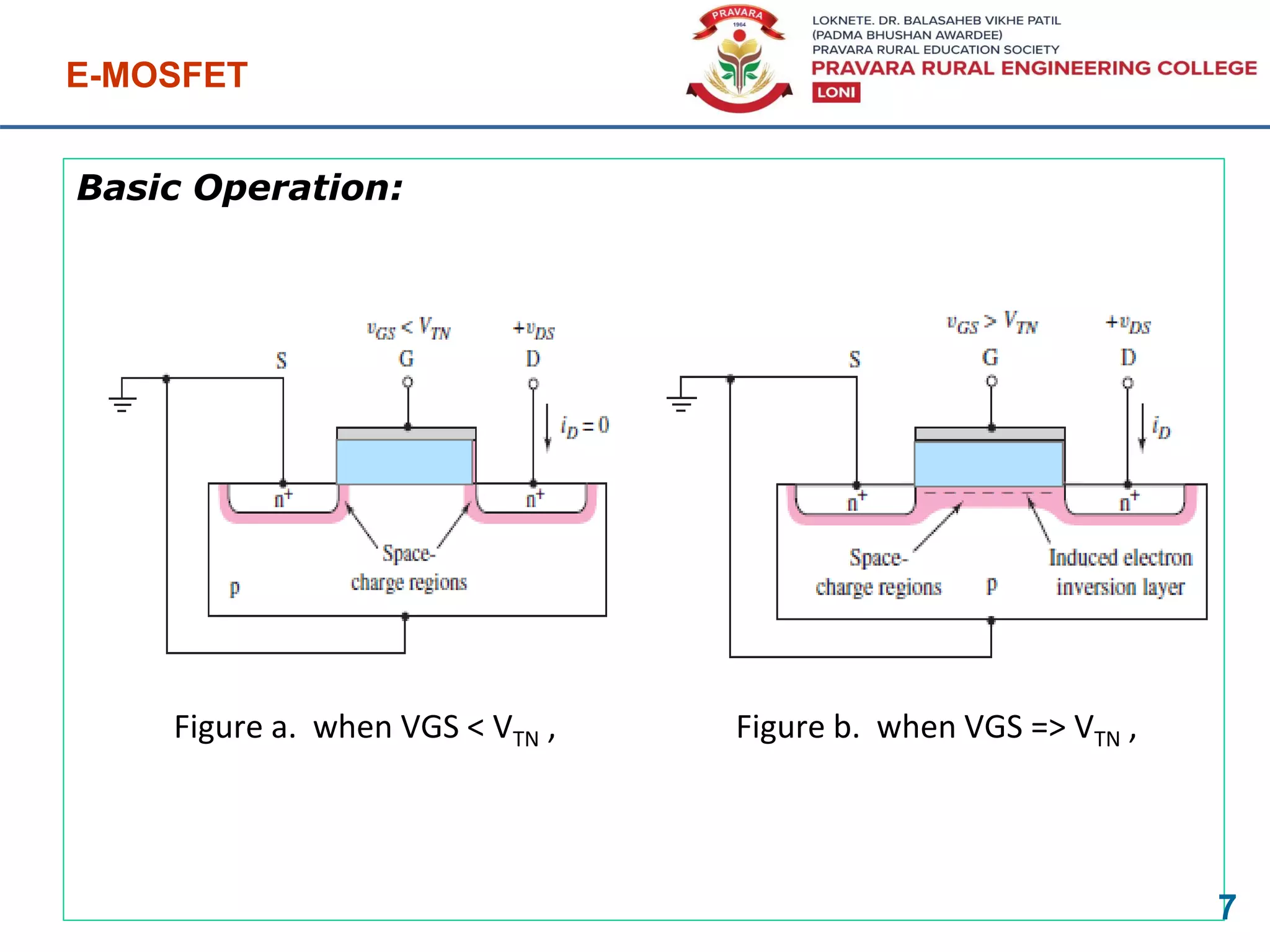 E-MOSFET

PRAVARA
1964

LOKNETE. DR. BALASAHEB VIKHE PATIL
(PADMA BHUSHAN AWARDEE)
PRAVARA RURAL EDUCATION SOCIETY
PRAVARA RURAL ENGINEERING COLLEGE
LONI

Basic Operation:

$v_{GS} < V_{TN}$
$+v_{DS}$
S
G
D
$i_D = 0$
$n^+$
$n^+$
Space-charge regions
p

$v_{GS} > V_{TN}$
$+v_{DS}$
S
G
D
$i_D$
$n^+$
$n^+$
Space-charge regions
p
Induced electron inversion layer

Figure a. when VGS < $V_{TN}$ ,

Figure b. when VGS => $V_{TN}$ ,

7